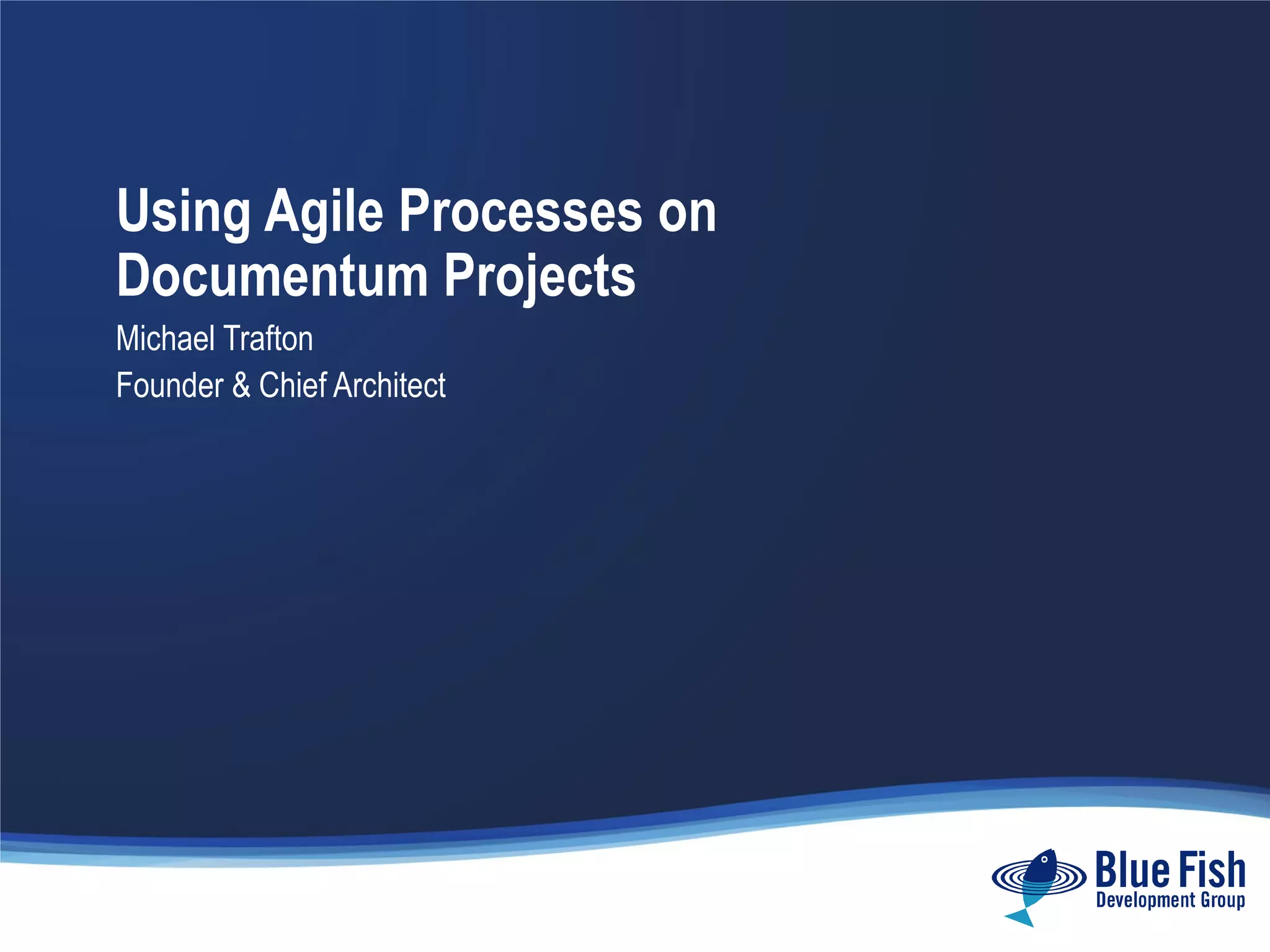 Using Agile Processes on Documentum Projects

Michael Trafton

Founder & Chief Architect

Blue Fish
Development Group